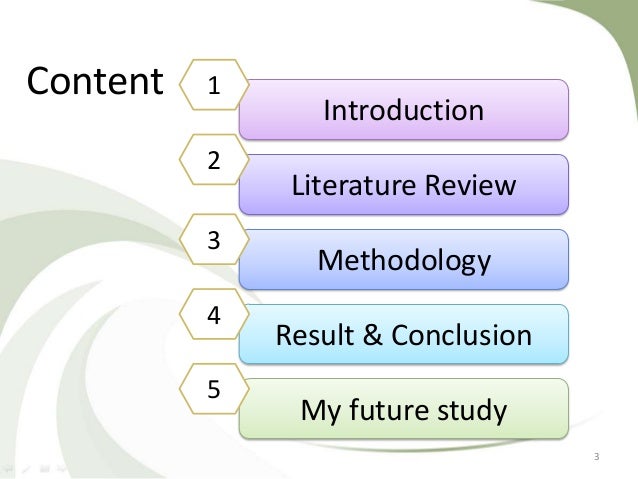 Content

1
Introduction

2
Literature Review

3
Methodology

4
Result & Conclusion

5
My future study

3